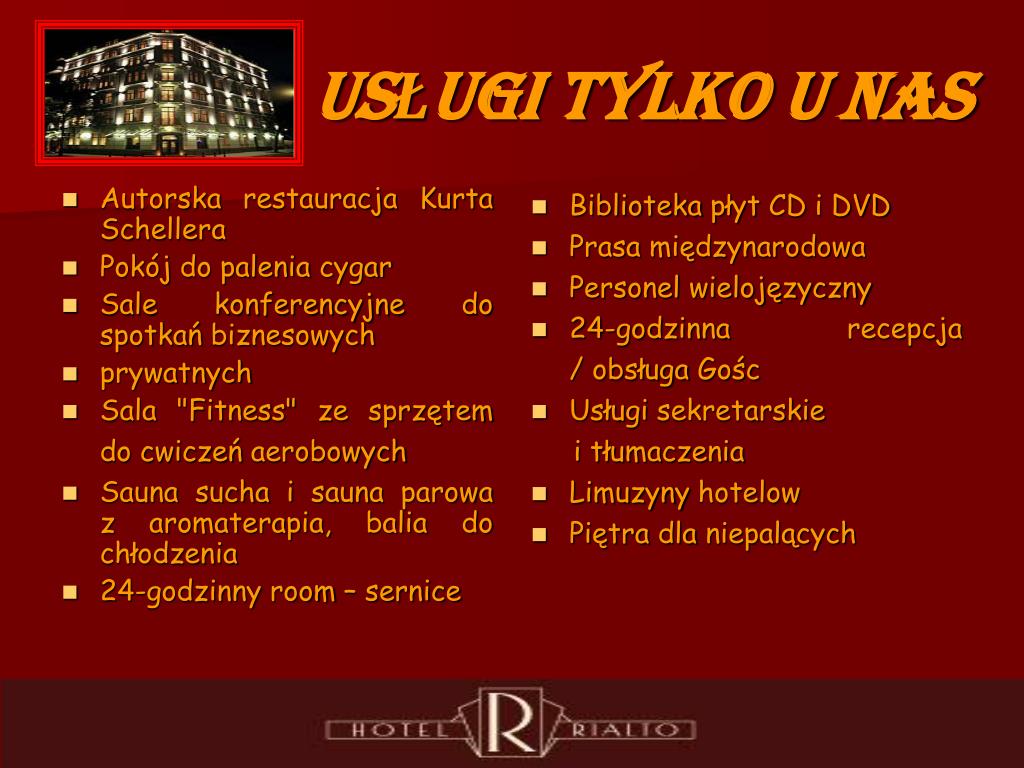 USŁUGI TYLKO U NAS

- Autorska restauracja Kurta Schellera
- Pokój do palenia cygar
- Sale konferencyjne do spotkań biznesowych
- prywatnych
- Sala "Fitness" ze sprzętem do cwiczeń aerobowych
- Sauna sucha i sauna parowa z aromaterapia, balia do chłodzenia
- 24-godzinny room – sernice

- Biblioteka płyt CD i DVD
- Prasa międzynarodowa
- Personel wielojęzyczny
- 24-godzinna recepcja / obsługa Gośc
- Usługi sekretarskie i tłumaczenia
- Limuzyny hotelow
- Piętra dla niepalących

HOTEL R RIALTO